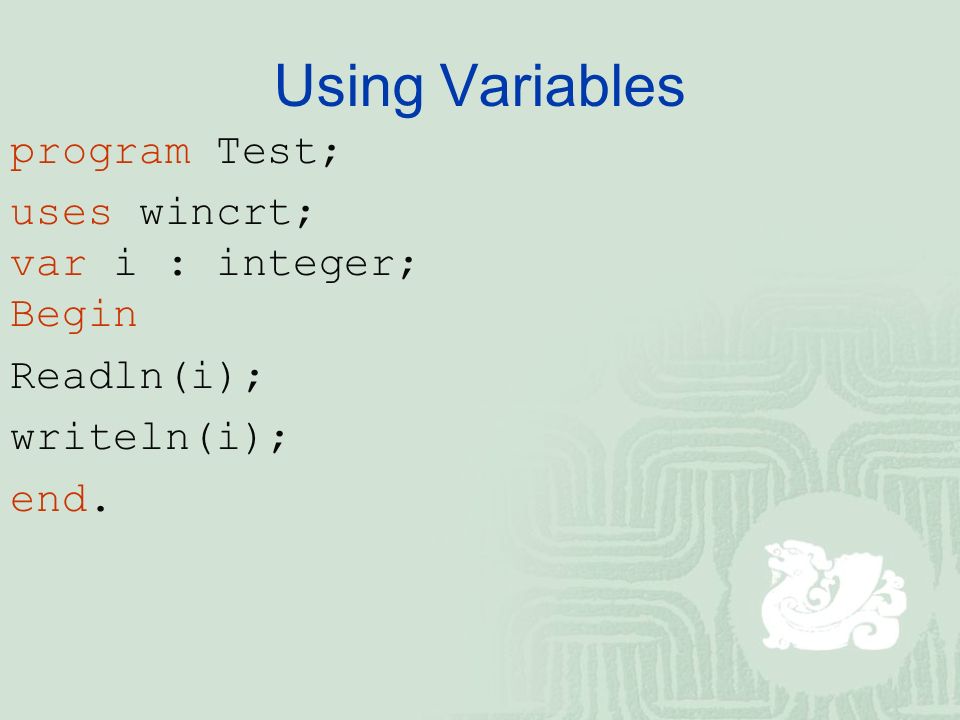 Using Variables

program Test;

uses wincrt;
var i : integer;
Begin

Readln(i);

writeln(i);

end.